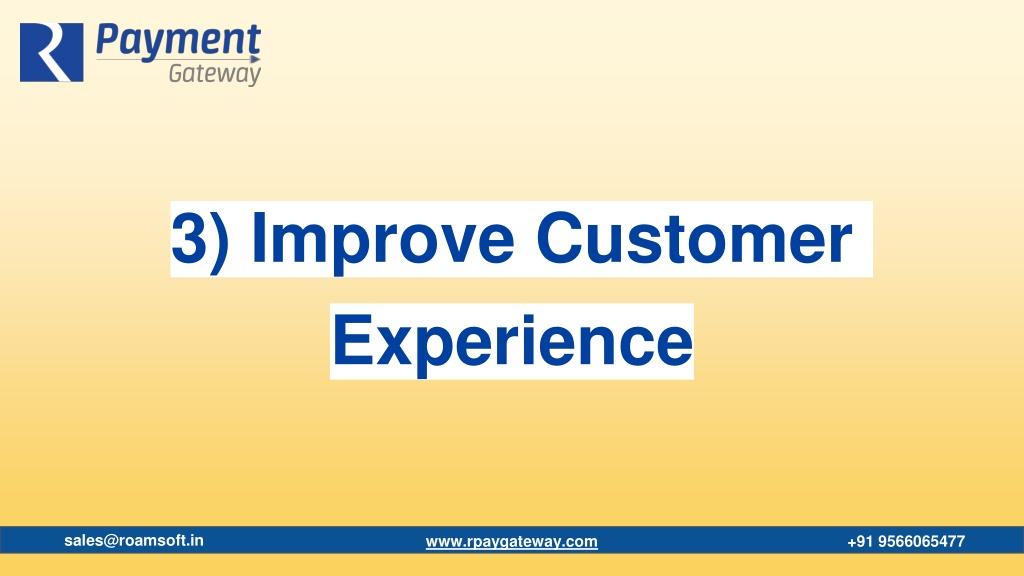 R Payment Gateway

3) Improve Customer Experience

sales@roamsoft.in www.rpaygateway.com +91 9566065477